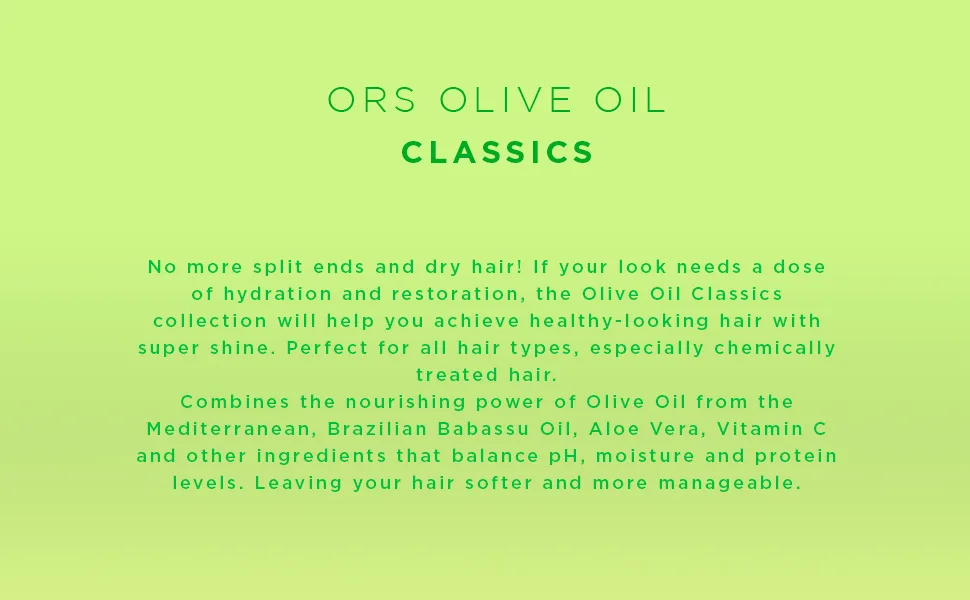 ORS OLIVE OIL
CLASSICS

No more split ends and dry hair! If your look needs a dose of hydration and restoration, the Olive Oil Classics collection will help you achieve healthy-looking hair with super shine. Perfect for all hair types, especially chemically treated hair.
Combines the nourishing power of Olive Oil from the Mediterranean, Brazilian Babassu Oil, Aloe Vera, Vitamin C and other ingredients that balance pH, moisture and protein levels. Leaving your hair softer and more manageable.